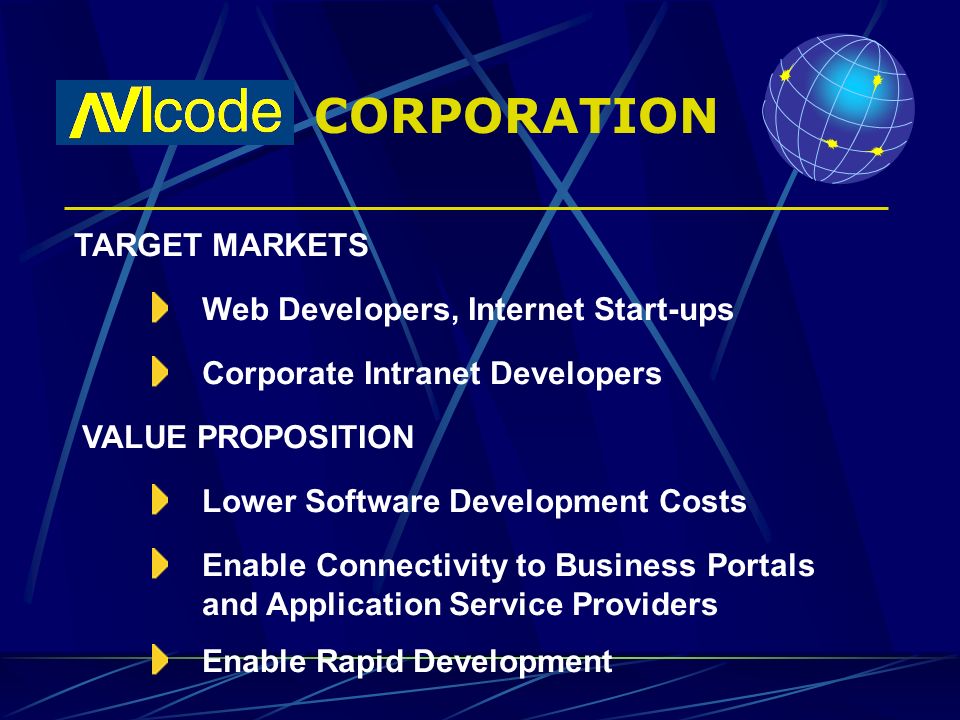 AVIcode CORPORATION

TARGET MARKETS

Web Developers, Internet Start-ups

Corporate Intranet Developers

VALUE PROPOSITION

Lower Software Development Costs

Enable Connectivity to Business Portals and Application Service Providers

Enable Rapid Development